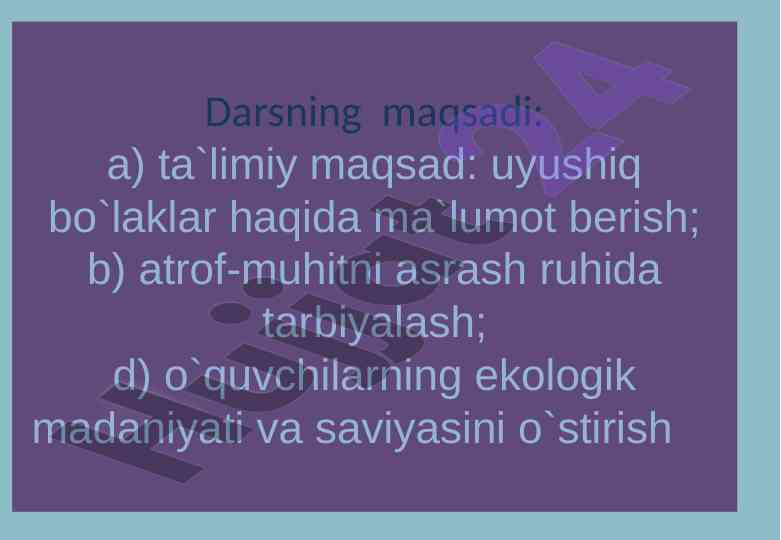 Darsning maqsadi:
a) ta`limiy maqsad: uyushiq bo`laklar haqida ma`lumot berish;
b) atrof-muhitni asrash ruhida tarbiyalash;
d) o`quvchilarning ekologik madaniyati va saviyasini o`stirish

Hujjat24